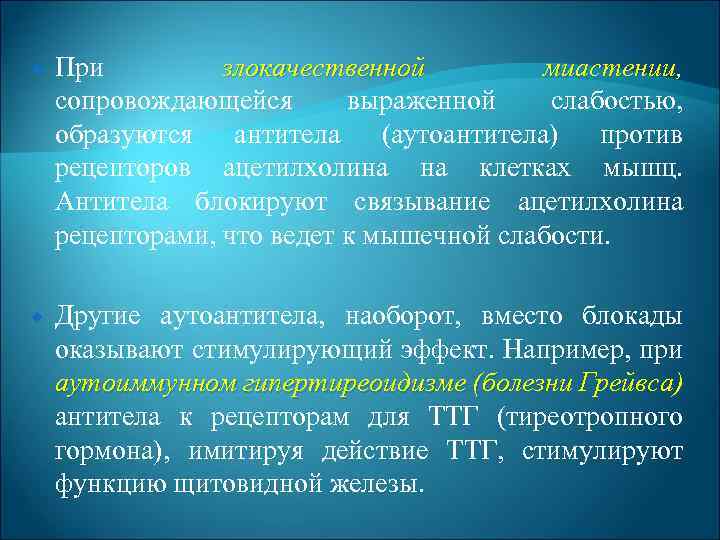 При злокачественной миастении, сопровождающейся выраженной слабостью, образуются антитела (аутоантитела) против рецепторов ацетилхолина на клетках мышц. Антитела блокируют связывание ацетилхолина рецепторами, что ведет к мышечной слабости.

Другие аутоантитела, наоборот, вместо блокады оказывают стимулирующий эффект. Например, при аутоиммунном гипертиреоидизме (болезни Грейвса) антитела к рецепторам для ТТГ (тиреотропного гормона), имитируя действие ТТГ, стимулируют функцию щитовидной железы.